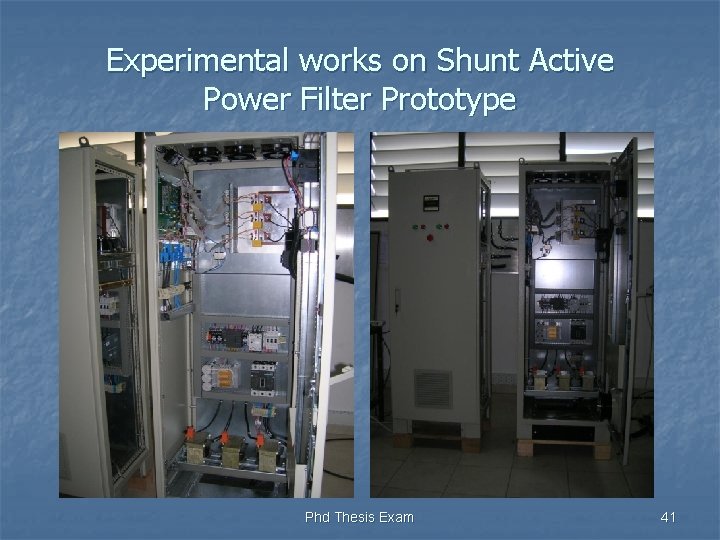 Experimental works on Shunt Active Power Filter Prototype

Phd Thesis Exam

41